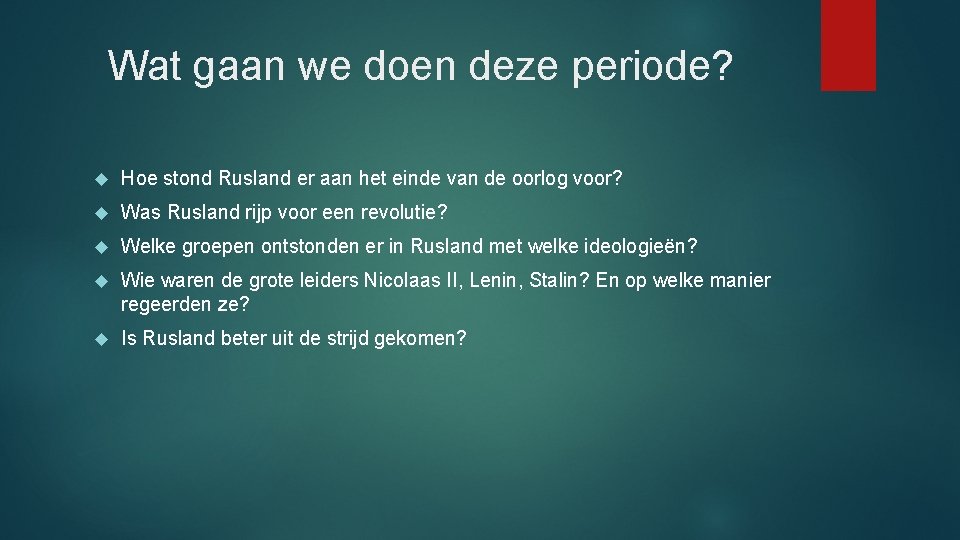 Wat gaan we doen deze periode?

Hoe stond Rusland er aan het einde van de oorlog voor?

Was Rusland rijp voor een revolutie?

Welke groepen ontstonden er in Rusland met welke ideologieën?

Wie waren de grote leiders Nicolaas II, Lenin, Stalin? En op welke manier regeerden ze?

Is Rusland beter uit de strijd gekomen?